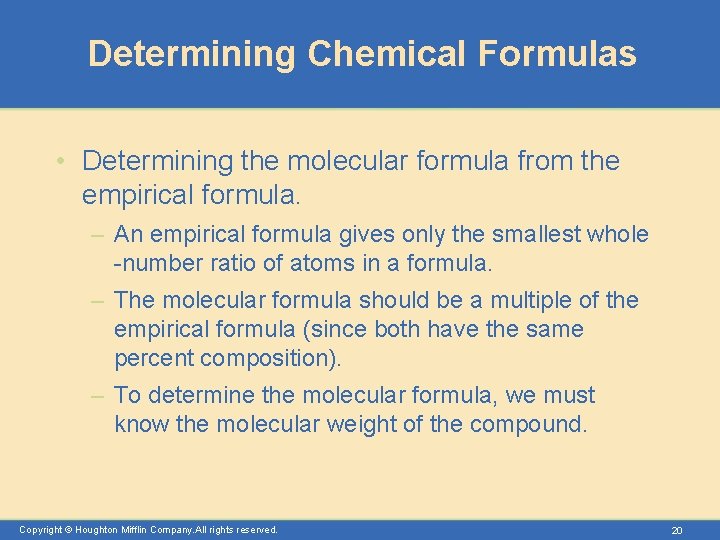 Determining Chemical Formulas

• Determining the molecular formula from the empirical formula.

– An empirical formula gives only the smallest whole -number ratio of atoms in a formula.

– The molecular formula should be a multiple of the empirical formula (since both have the same percent composition).

– To determine the molecular formula, we must know the molecular weight of the compound.

Copyright © Houghton Mifflin Company.All rights reserved.

20